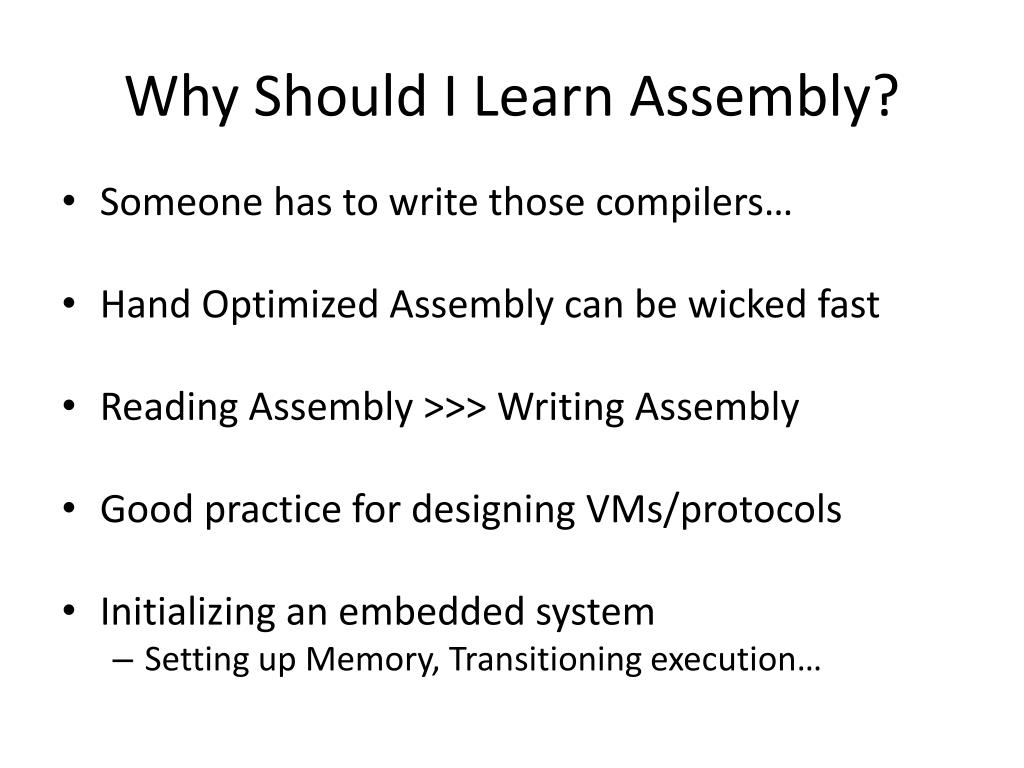 Why Should I Learn Assembly?

• Someone has to write those compilers…

• Hand Optimized Assembly can be wicked fast

• Reading Assembly >>> Writing Assembly

• Good practice for designing VMs/protocols

• Initializing an embedded system
– Setting up Memory, Transitioning execution…